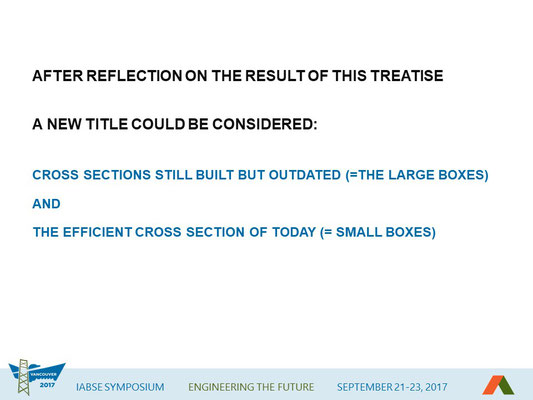 AFTER REFLECTION ON THE RESULT OF THIS TREATISE

A NEW TITLE COULD BE CONSIDERED:

CROSS SECTIONS STILL BUILT BUT OUTDATED (=THE LARGE BOXES)

AND

THE EFFICIENT CROSS SECTION OF TODAY (= SMALL BOXES)

VANCOUVER 2017

IABSE SYMPOSIUM ENGINEERING THE FUTURE SEPTEMBER 21-23, 2017